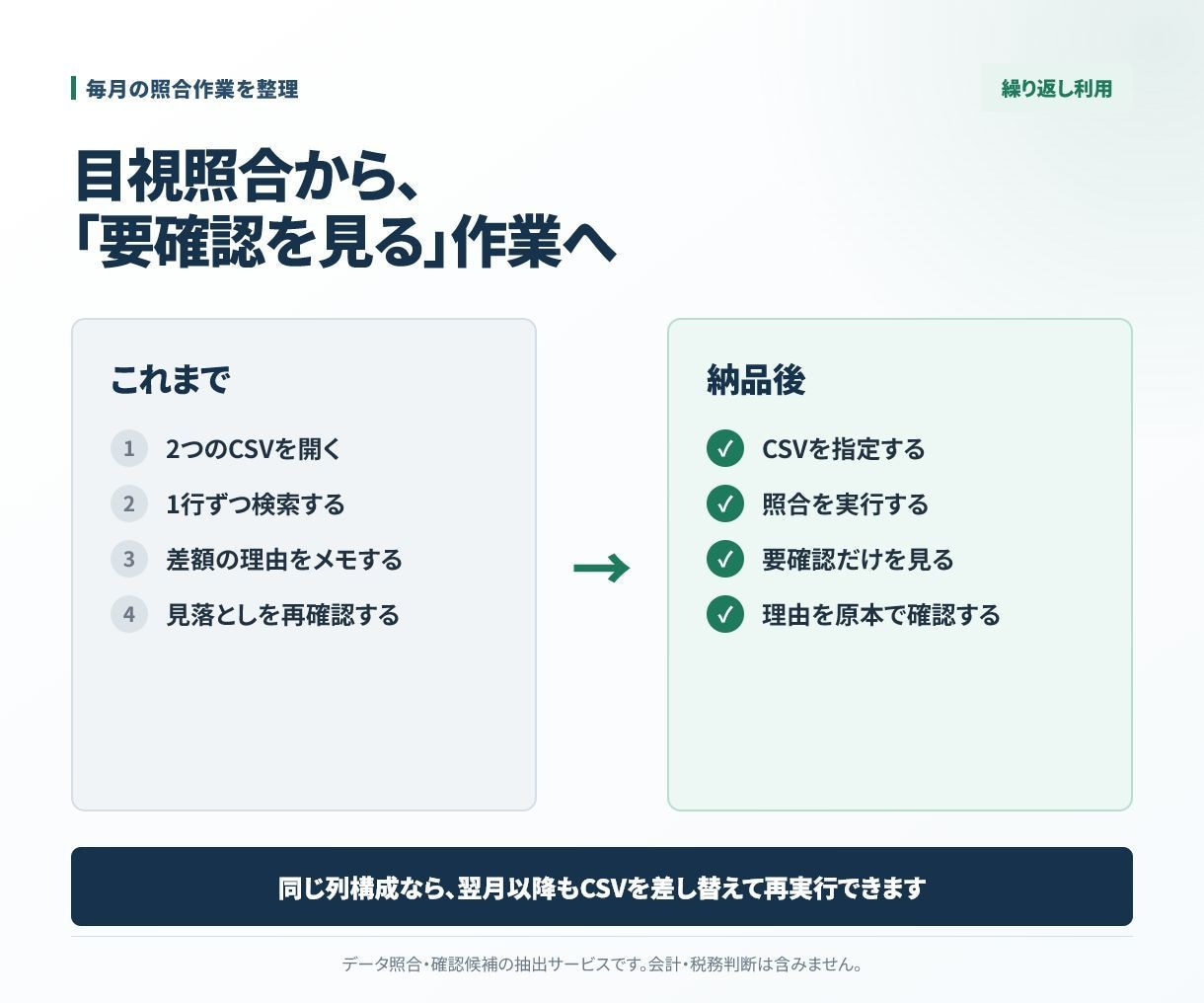 毎月の照合作業を整理

繰り返し利用

目視照合から、
「要確認を見る」作業へ

これまで

1 2つのCSVを開く
2 1行ずつ検索する
3 差額の理由をメモする
4 見落としを再確認する

→

納品後

✓ CSVを指定する
✓ 照合を実行する
✓ 要確認だけを見る
✓ 理由を原本で確認する

同じ列構成なら、翌月以降もCSVを差し替えて再実行できます

データ照合・確認候補の抽出サービスです。会計・税務判断は含みません。